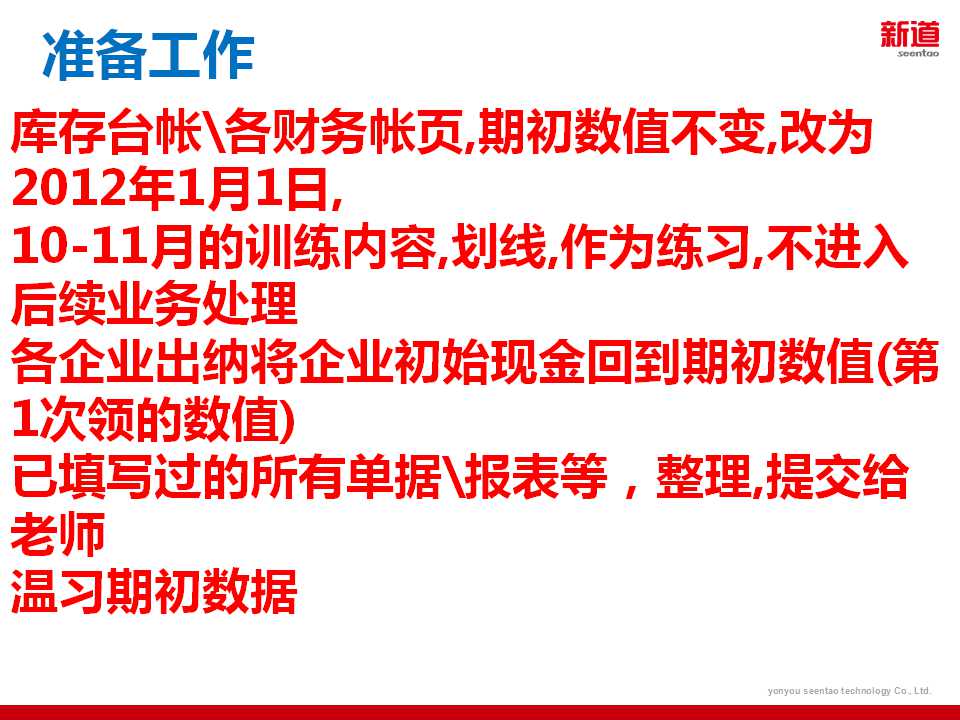 准备工作

新道
seentao

库存台帐\各财务帐页,期初数值不变,改为2012年1月1日,
10-11月的训练内容,划线,作为练习,不进入后续业务处理
各企业出纳将企业初始现金回到期初数值(第1次领的数值)
已填写过的所有单据\报表等，整理,提交给老师
温习期初数据

yonyou seentao technology Co., Ltd.